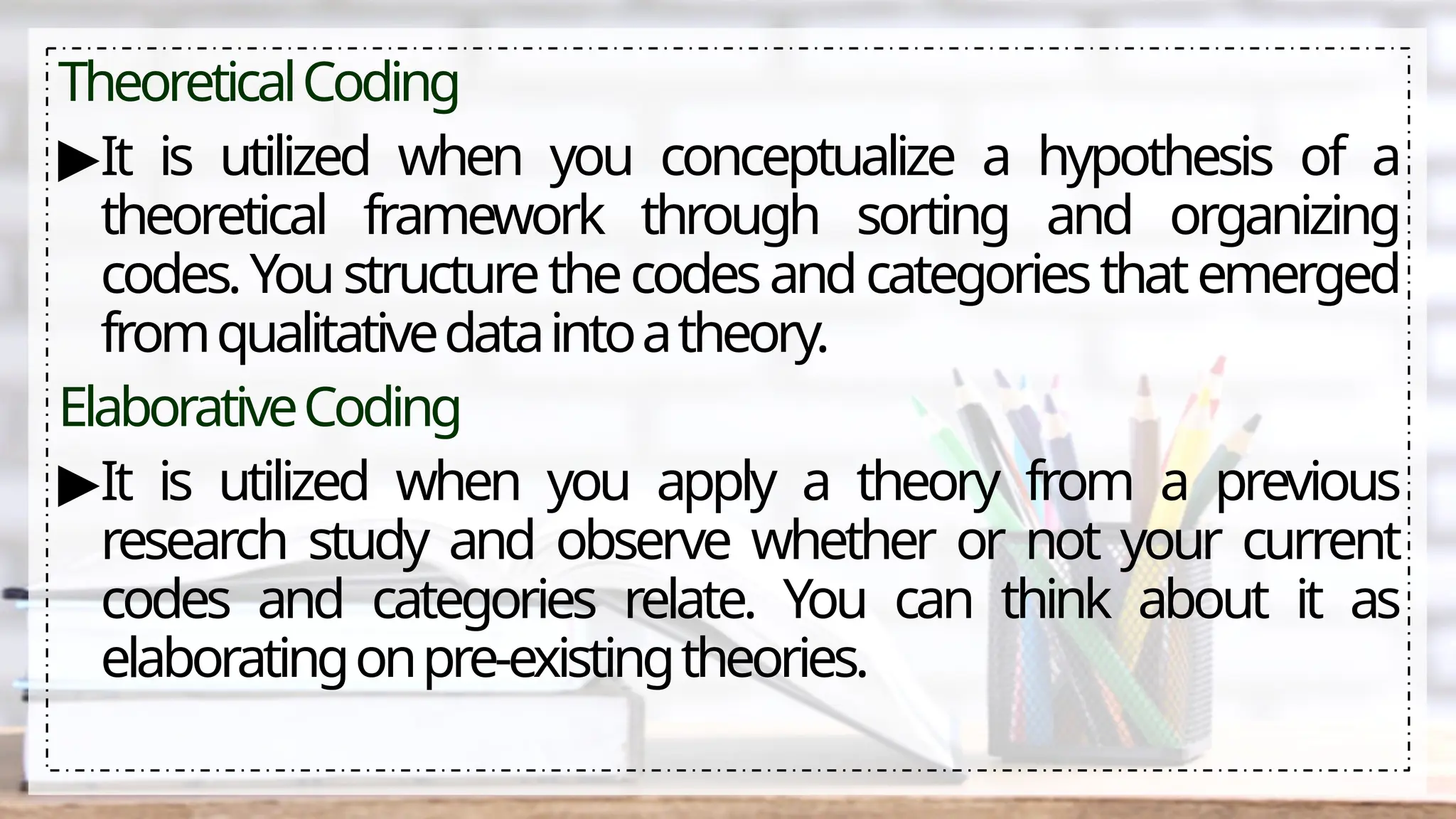 Theoretical Coding

▶It is utilized when you conceptualize a hypothesis of a theoretical framework through sorting and organizing codes. You structure the codes and categories that emerged from qualitative data into a theory.

Elaborative Coding

▶It is utilized when you apply a theory from a previous research study and observe whether or not your current codes and categories relate. You can think about it as elaborating on pre-existing theories.